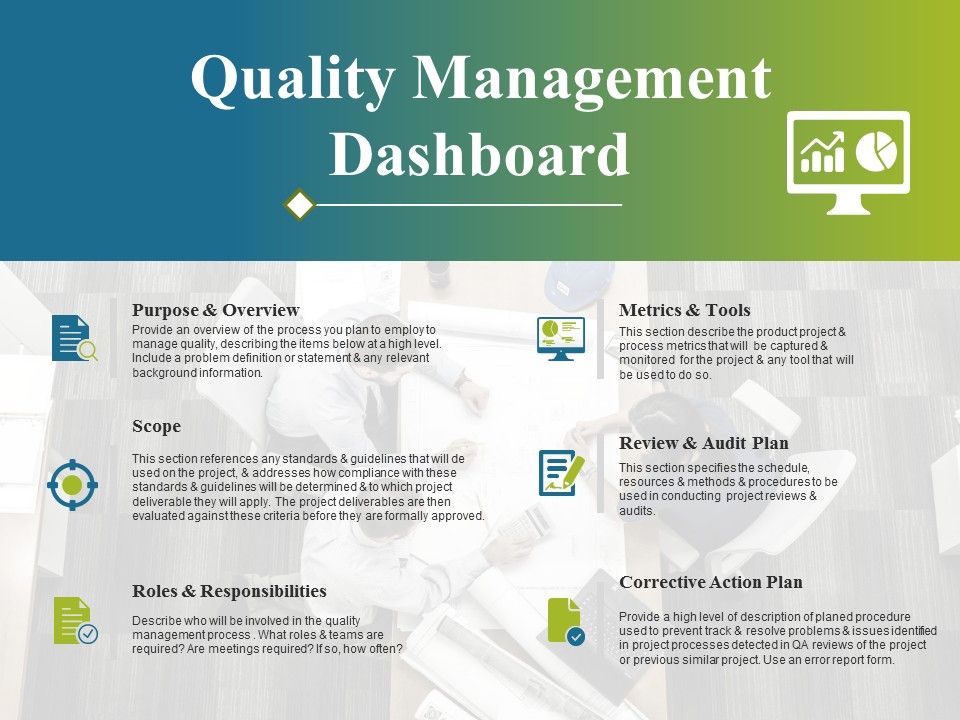 Quality Management Dashboard

Purpose & Overview

Provide an overview of the process you plan to employ to manage quality, describing the items below at a high level. Include a problem definition or statement & any relevant background information.

Scope

This section references any standards & guidelines that will de used on the project, & addresses how compliance with these standards & guidelines will be determined & to which project deliverable they will apply. The project deliverables are then evaluated against these criteria before they are formally approved.

Roles & Responsibilities

Describe who will be involved in the quality management process . What roles & teams are required? Are meetings required? If so, how often?

Metrics & Tools

This section describe the product project & process metrics that will be captured & monitored for the project & any tool that will be used to do so.

Review & Audit Plan

This section specifies the schedule, resources & methods & procedures to be used in conducting project reviews & audits.

Corrective Action Plan

Provide a high level of description of planed procedure used to prevent track & resolve problems & issues identified in project processes detected in QA reviews of the project or previous similar project. Use an error report form.